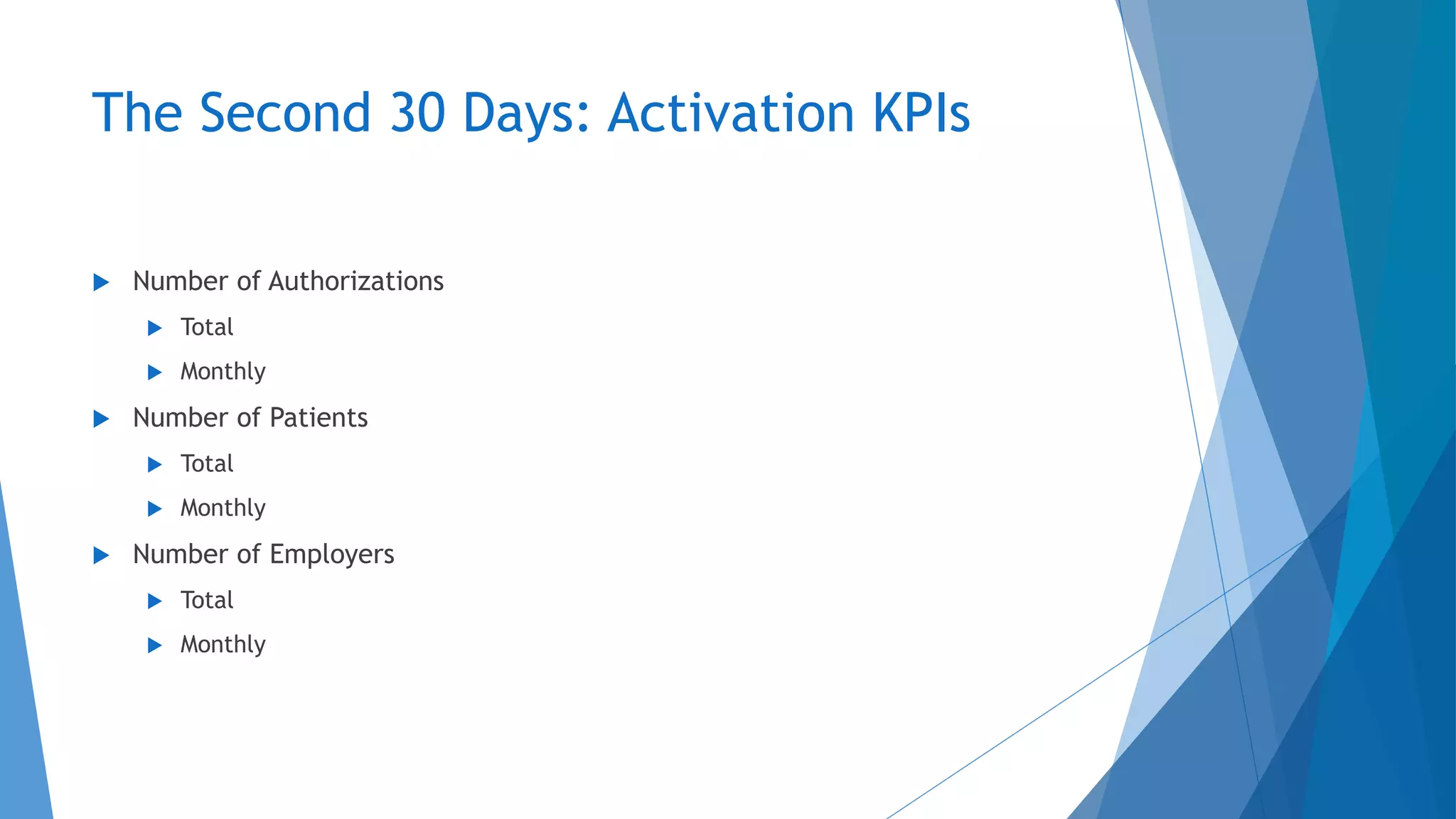 The Second 30 Days: Activation KPIs

Number of Authorizations

Total

Monthly

Number of Patients

Total

Monthly

Number of Employers

Total

Monthly